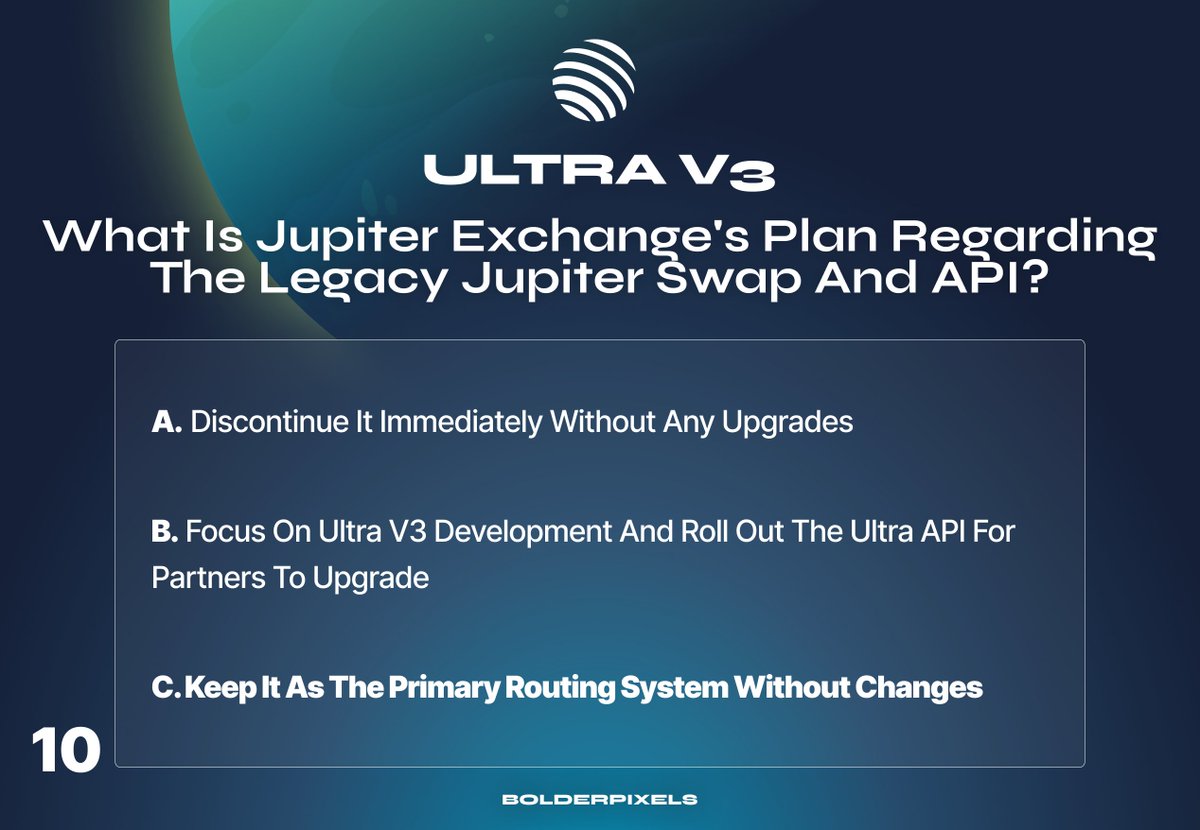 ULTRA V3

What Is Jupiter Exchange's Plan Regarding The Legacy Jupiter Swap And API?

A. Discontinue It Immediately Without Any Upgrades

B. Focus On Ultra V3 Development And Roll Out The Ultra API For Partners To Upgrade

C. Keep It As The Primary Routing System Without Changes

10

BOLDERPIXELS